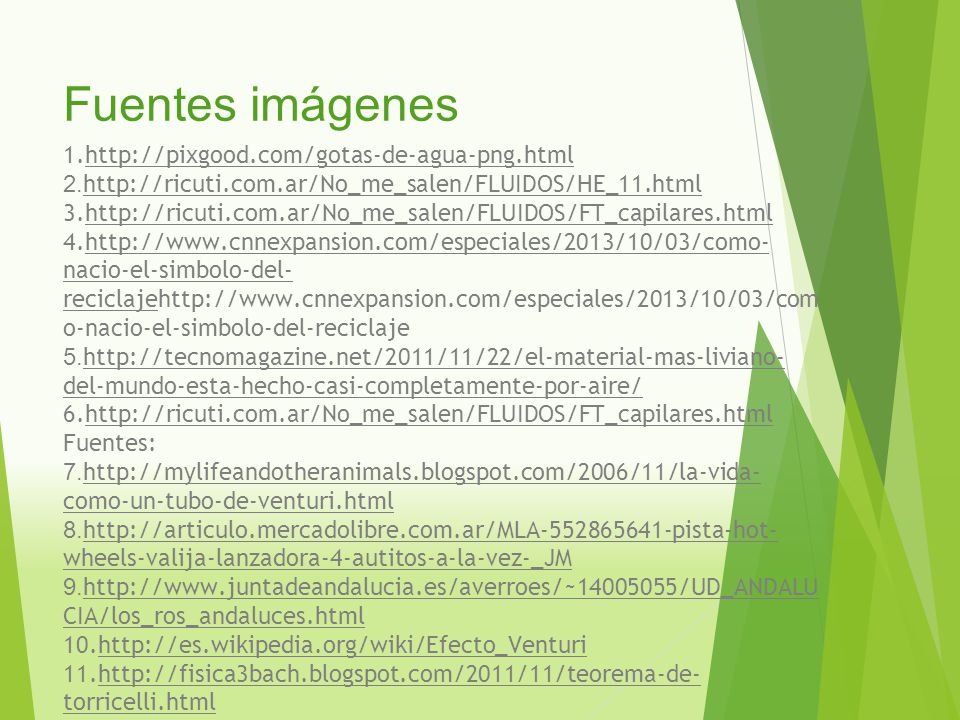 Fuentes imágenes

1.http://pixgood.com/gotas-de-agua-png.html
2.http://ricuti.com.ar/No_me_salen/FLUIDOS/HE_11.html
3.http://ricuti.com.ar/No_me_salen/FLUIDOS/FT_capilares.html
4.http://www.cnnexpansion.com/especiales/2013/10/03/como-nacio-el-simbolo-del-reciclajehttp://www.cnnexpansion.com/especiales/2013/10/03/como-nacio-el-simbolo-del-reciclaje
5.http://tecnomagazine.net/2011/11/22/el-material-mas-liviano-del-mundo-esta-hecho-casi-completamente-por-aire/
6.http://ricuti.com.ar/No_me_salen/FLUIDOS/FT_capilares.html
Fuentes:
7.http://mylifeandotheranimals.blogspot.com/2006/11/la-vida-como-un-tubo-de-venturi.html
8.http://articulo.mercadolibre.com.ar/MLA-552865641-pista-hot-wheels-valija-lanzadora-4-autitos-a-la-vez-_JM
9.http://www.juntadeandalucia.es/averroes/~14005055/UD_ANDALUCIA/los_ros_andaluces.html
10.http://es.wikipedia.org/wiki/Efecto_Venturi
11.http://fisica3bach.blogspot.com/2011/11/teorema-de-torricelli.html